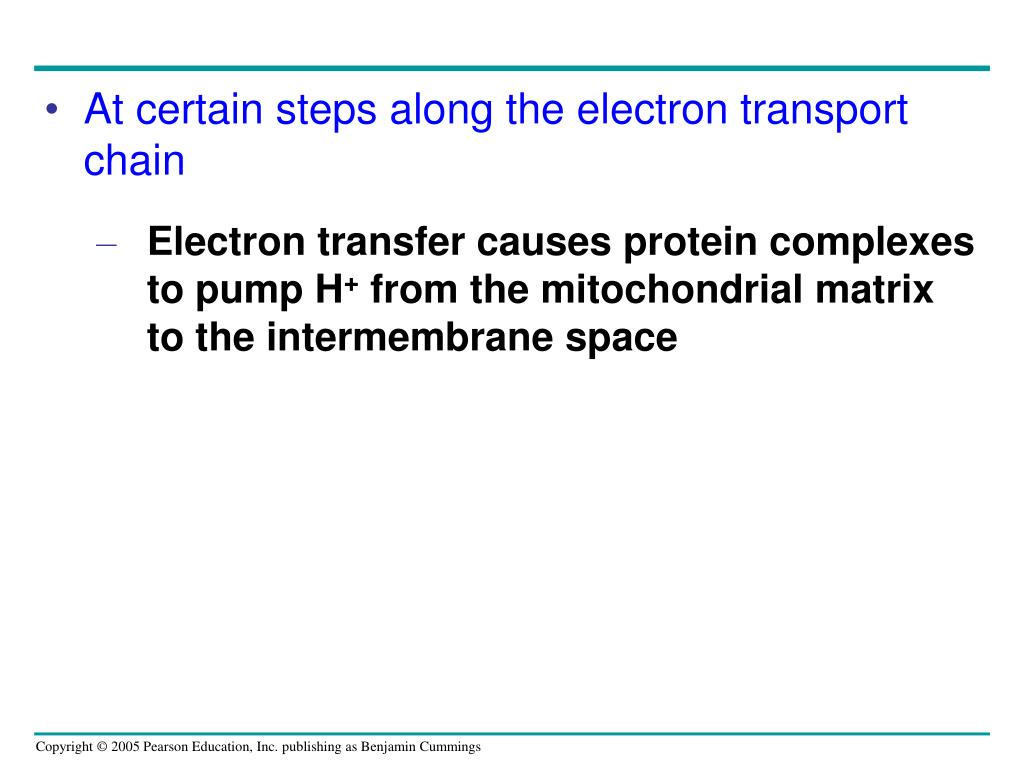 • At certain steps along the electron transport chain

– Electron transfer causes protein complexes to pump $H^+$ from the mitochondrial matrix to the intermembrane space

Copyright © 2005 Pearson Education, Inc. publishing as Benjamin Cummings